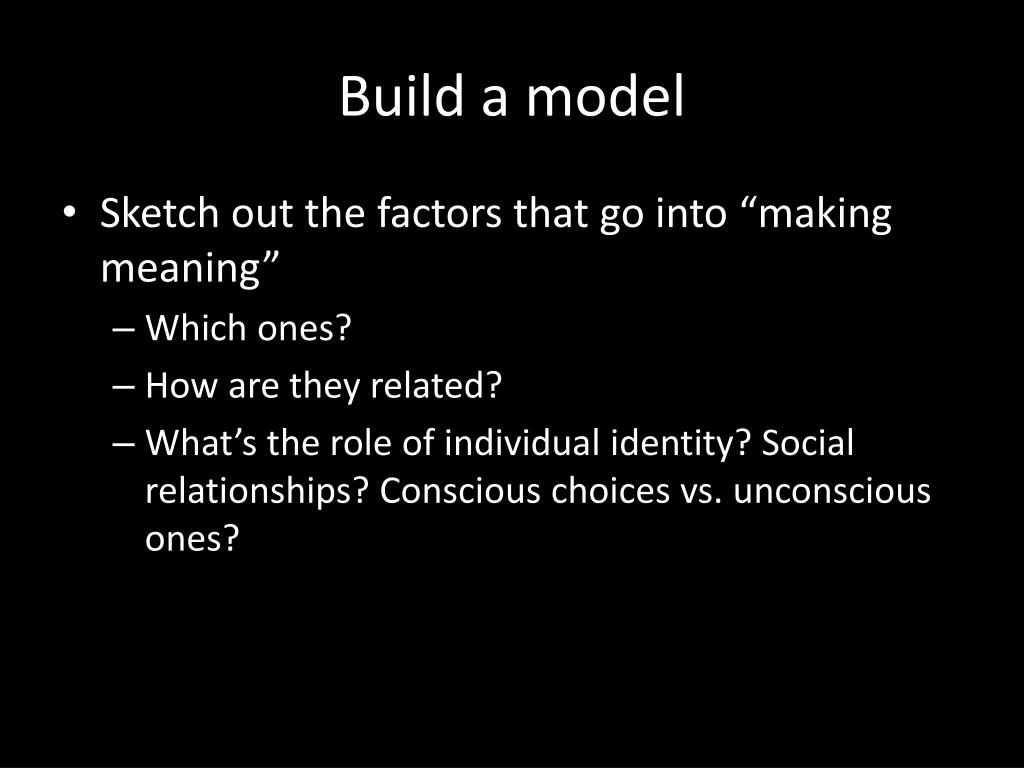 Build a model

• Sketch out the factors that go into “making meaning”
– Which ones?
– How are they related?
– What’s the role of individual identity? Social relationships? Conscious choices vs. unconscious ones?